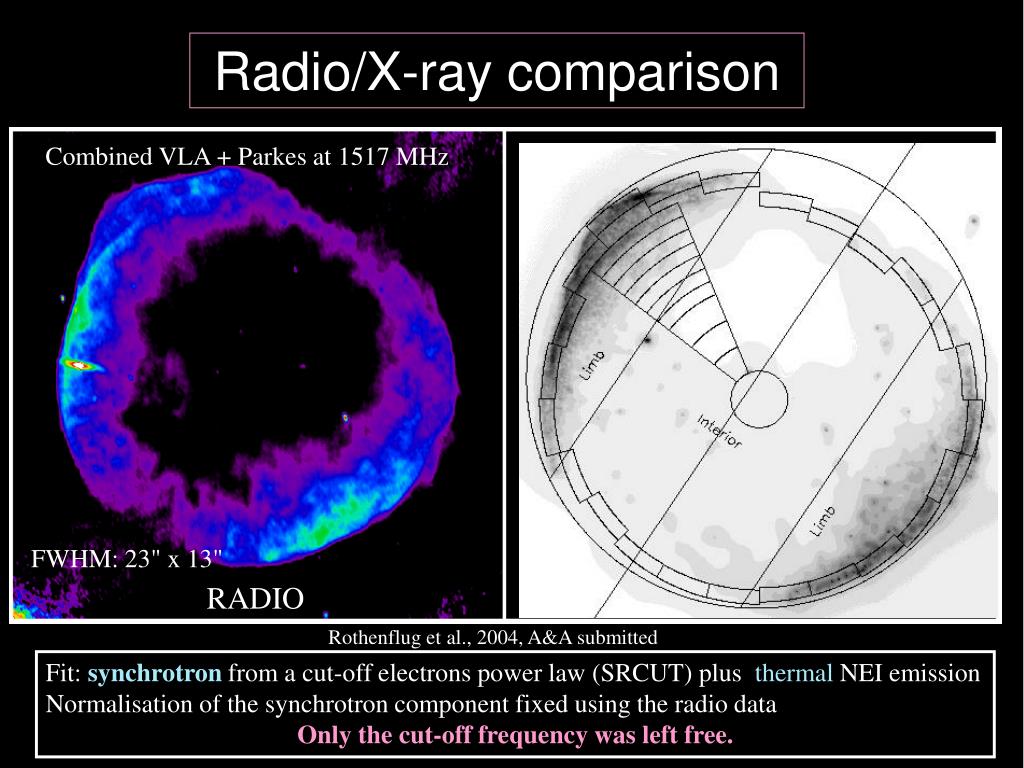 Radio/X-ray comparison

Combined VLA + Parkes at 1517 MHz

FWHM: 23" x 13"

RADIO

Limb

Interior

Limb

Rothenflug et al., 2004, A&A submitted

Fit: synchrotron from a cut-off electrons power law (SRCUT) plus thermal NEI emission
Normalisation of the synchrotron component fixed using the radio data
Only the cut-off frequency was left free.